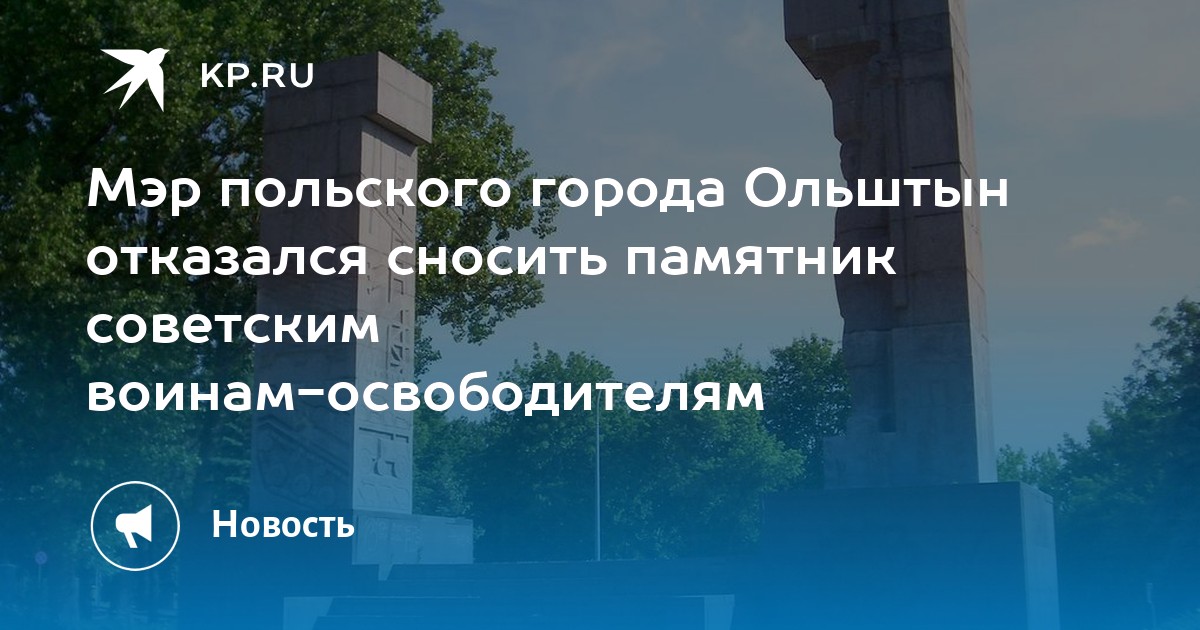 KP.RU

Мэр польского города Ольштын отказался сносить памятник советским воинам-освободителям

Новость